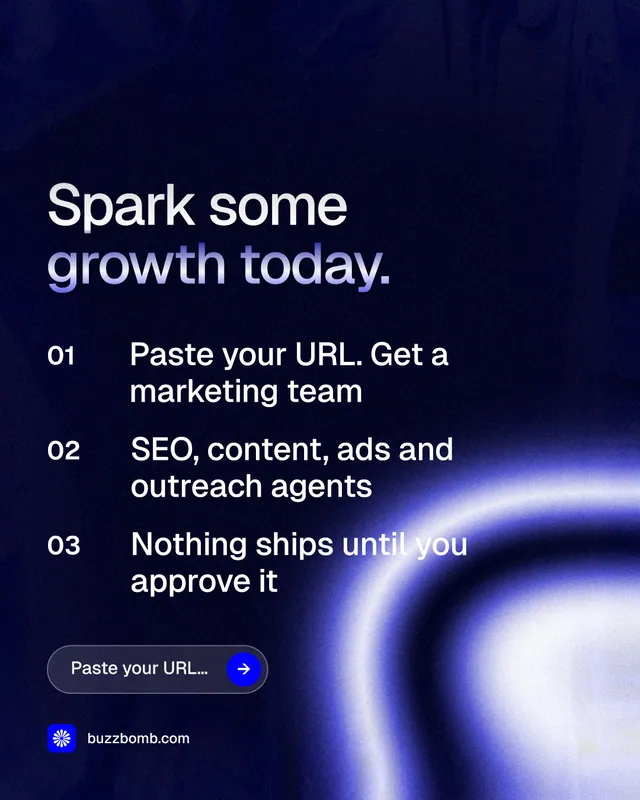 Spark some growth today.

01 Paste your URL. Get a marketing team

02 SEO, content, ads and outreach agents

03 Nothing ships until you approve it

Paste your URL... →

buzzbomb.com